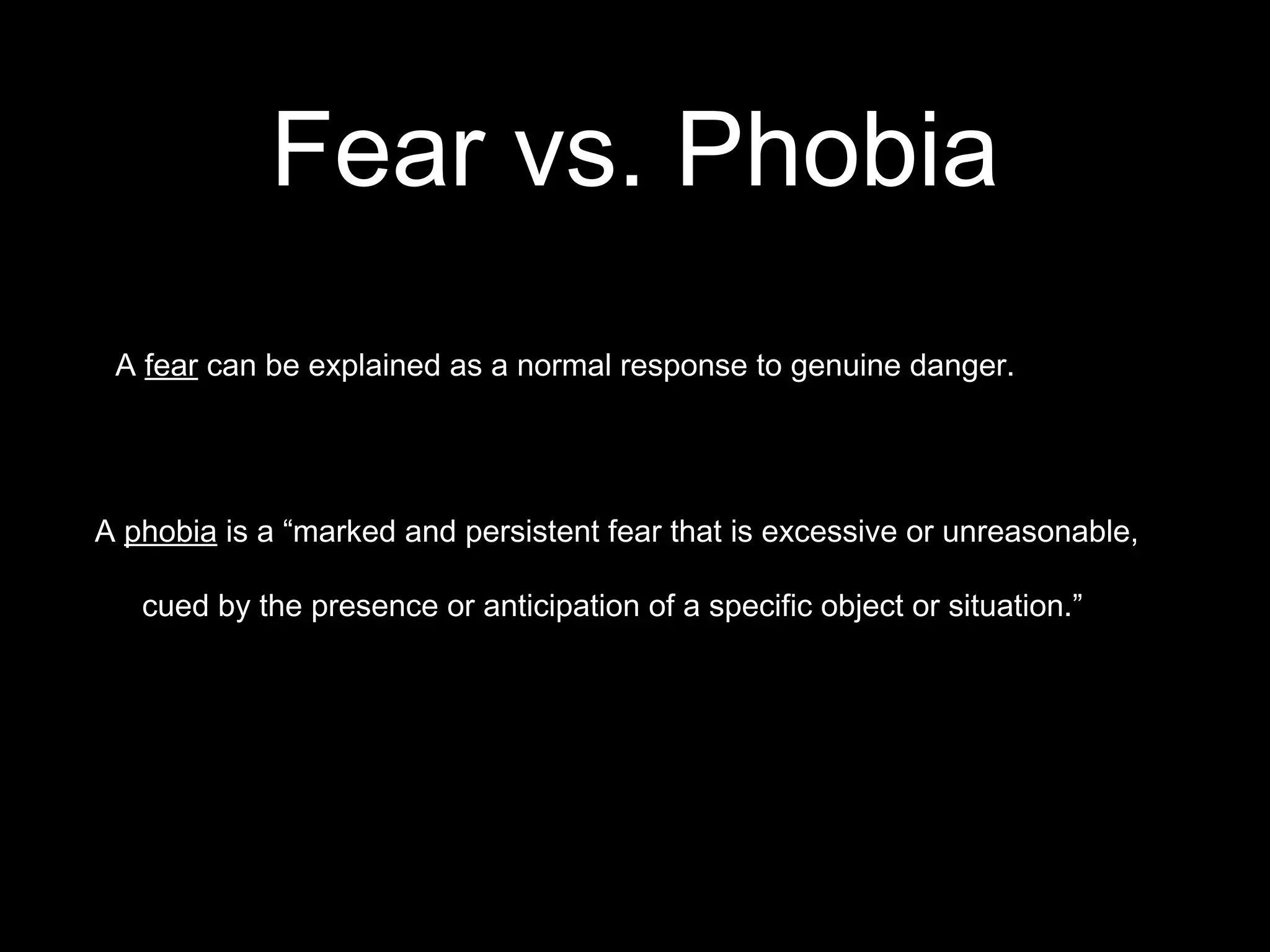 Fear vs. Phobia

A fear can be explained as a normal response to genuine danger.

A phobia is a “marked and persistent fear that is excessive or unreasonable, cued by the presence or anticipation of a specific object or situation.”